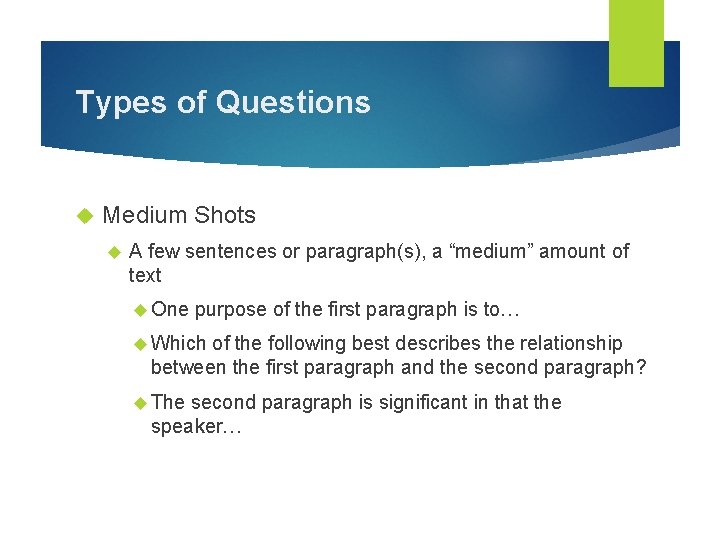 Types of Questions

Medium Shots

A few sentences or paragraph(s), a “medium” amount of text

One purpose of the first paragraph is to…

Which of the following best describes the relationship between the first paragraph and the second paragraph?

The second paragraph is significant in that the speaker…